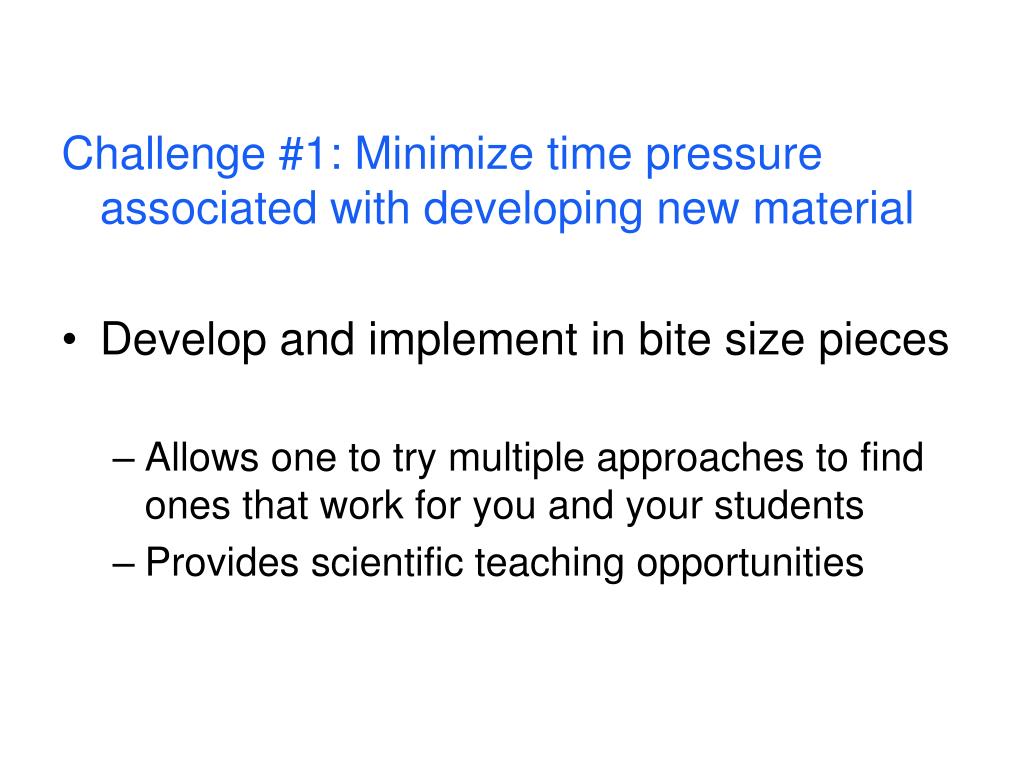 Challenge #1: Minimize time pressure associated with developing new material

• Develop and implement in bite size pieces

– Allows one to try multiple approaches to find ones that work for you and your students
– Provides scientific teaching opportunities